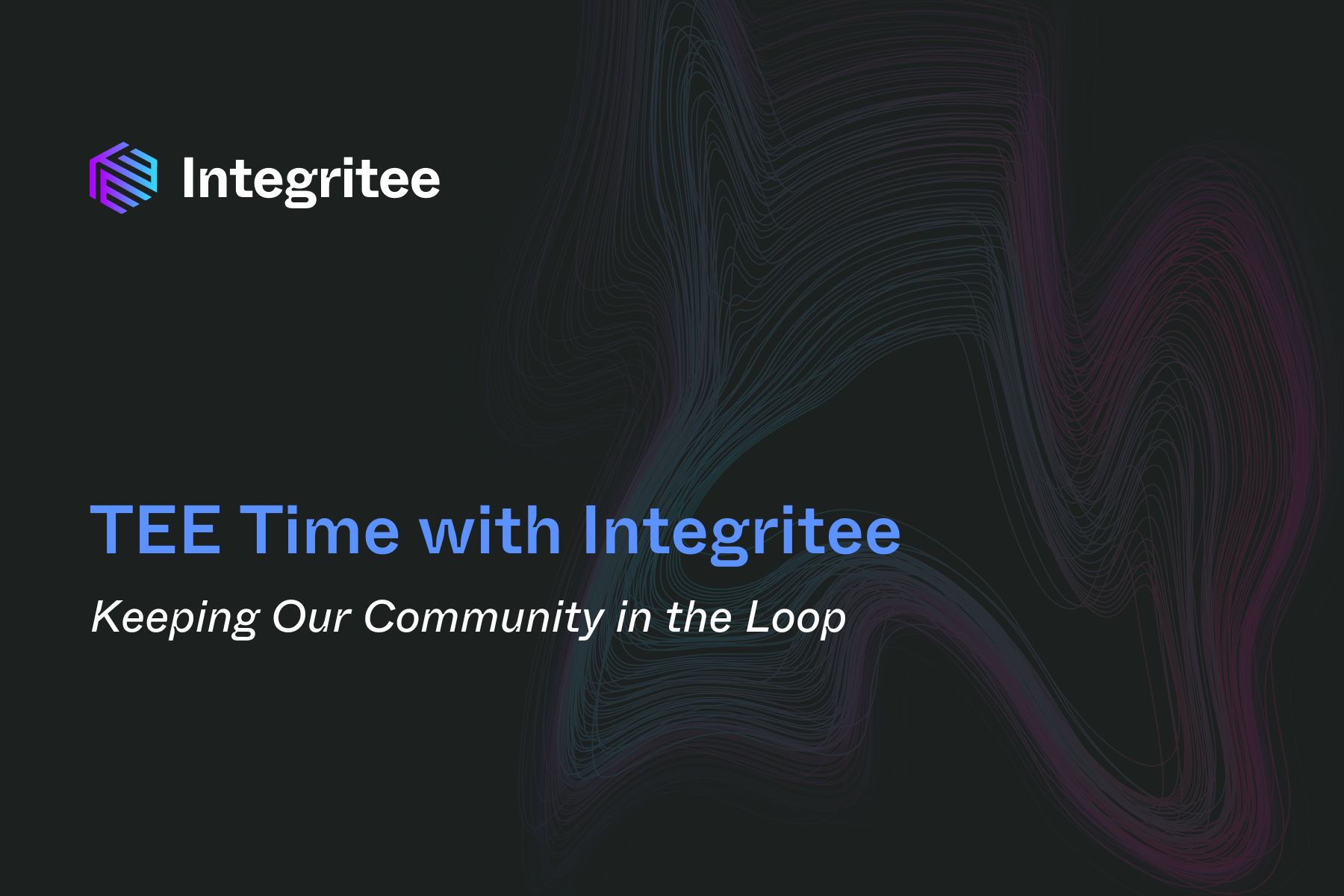 Integritee

TEE Time with Integritee

Keeping Our Community in the Loop